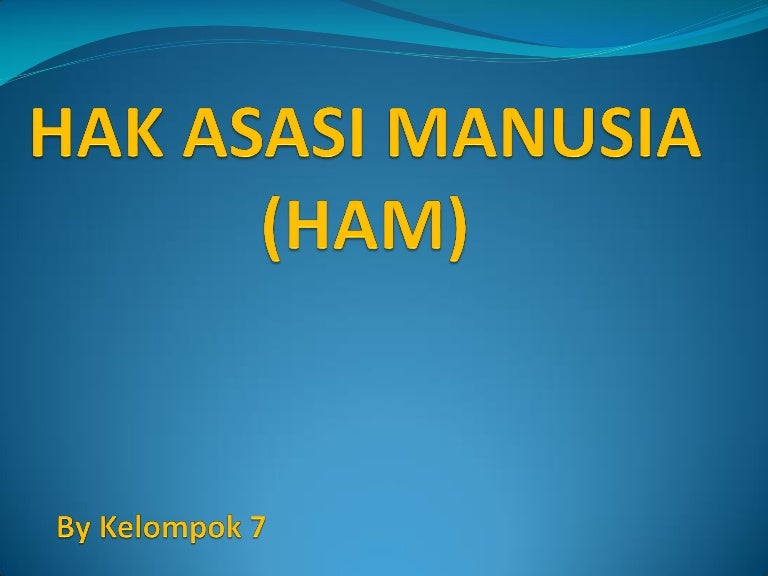 HAK ASASI MANUSIA (HAM)

By Kelompok 7